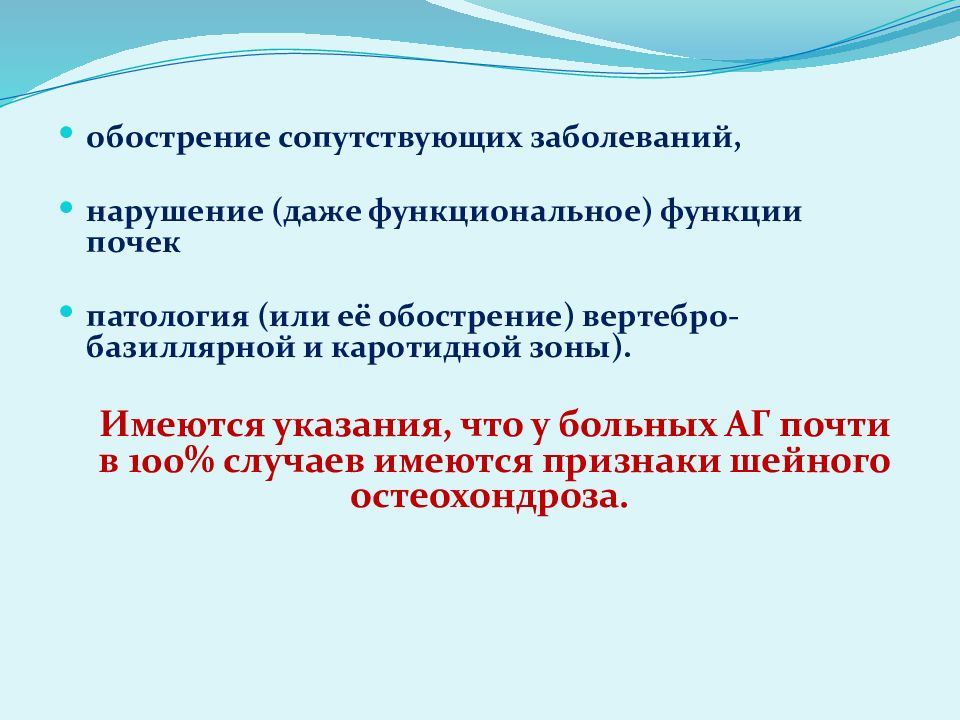 • обострение сопутствующих заболеваний,

• нарушение (даже функциональное) функции почек

• патология (или её обострение) вертебро-базиллярной и каротидной зоны).

Имеются указания, что у больных АГ почти в 100% случаев имеются признаки шейного остеохондроза.